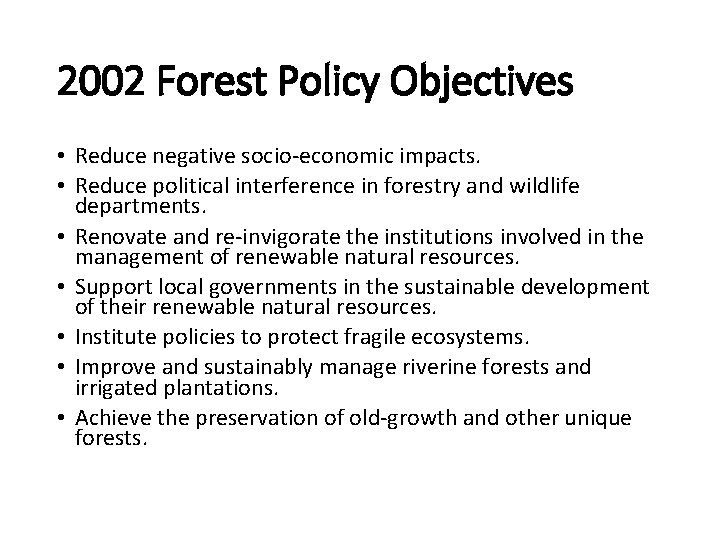 2002 Forest Policy Objectives

• Reduce negative socio-economic impacts.
• Reduce political interference in forestry and wildlife departments.
• Renovate and re-invigorate the institutions involved in the management of renewable natural resources.
• Support local governments in the sustainable development of their renewable natural resources.
• Institute policies to protect fragile ecosystems.
• Improve and sustainably manage riverine forests and irrigated plantations.
• Achieve the preservation of old-growth and other unique forests.